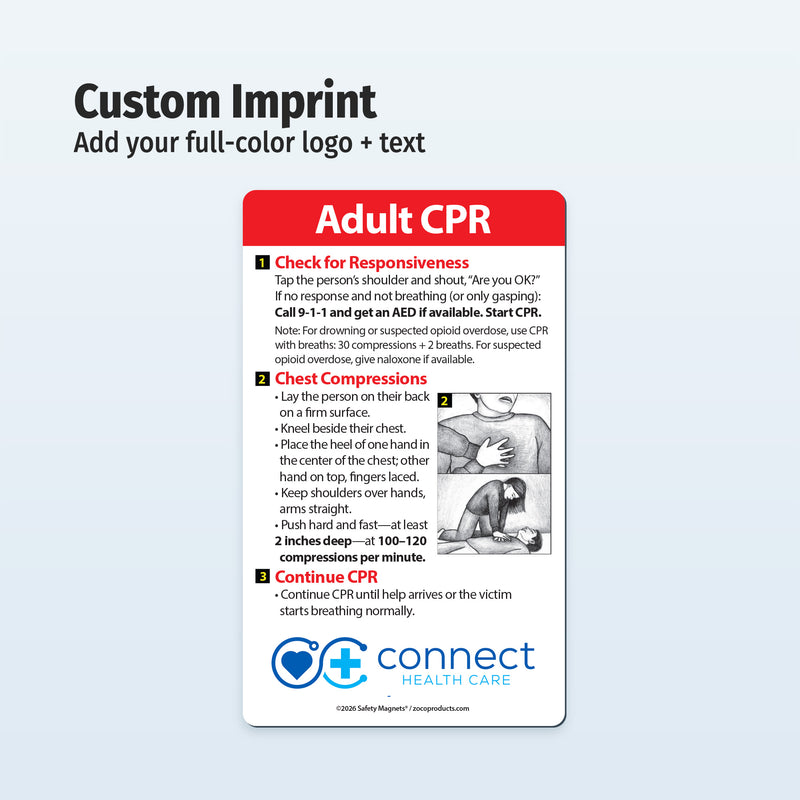 Custom Imprint
Add your full-color logo + text

Adult CPR

1 Check for Responsiveness
Tap the person's shoulder and shout, "Are you OK?" If no response and not breathing (or only gasping): Call 9-1-1 and get an AED if available. Start CPR.

Note: For drowning or suspected opioid overdose, use CPR with breaths: 30 compressions + 2 breaths. For suspected opioid overdose, give naloxone if available.

2 Chest Compressions
• Lay the person on their back on a firm surface.
• Kneel beside their chest.
• Place the heel of one hand in the center of the chest; other hand on top, fingers laced.
• Keep shoulders over hands, arms straight.
• Push hard and fast—at least 2 inches deep—at 100–120 compressions per minute.

2

3 Continue CPR
• Continue CPR until help arrives or the victim starts breathing normally.

connect
HEALTH CARE

©2026 Safety Magnets® / zocoproducts.com